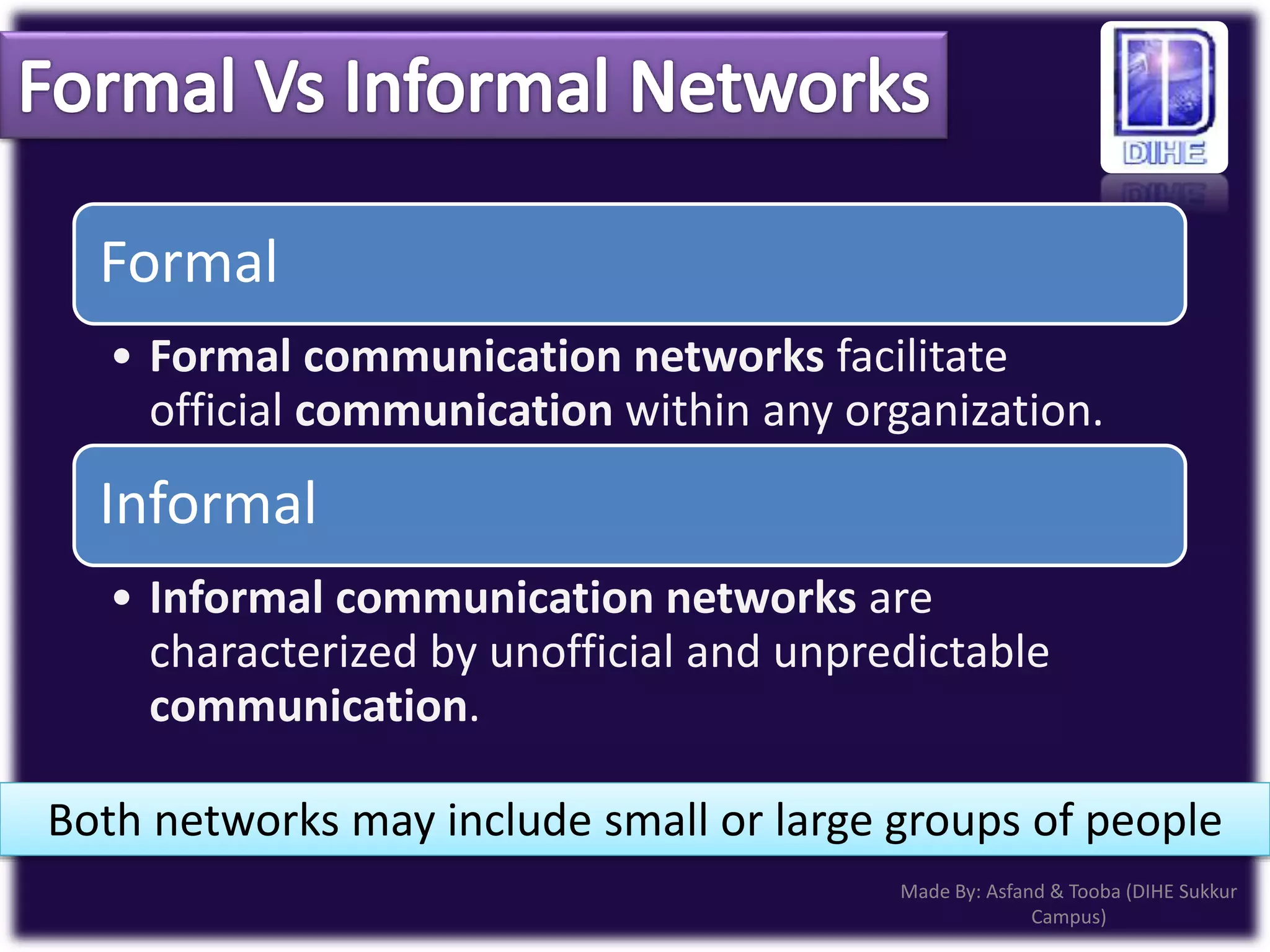 Formal Vs Informal Networks

DIHE

Formal

• Formal communication networks facilitate official communication within any organization.

Informal

• Informal communication networks are characterized by unofficial and unpredictable communication.

Both networks may include small or large groups of people

Made By: Asfand & Tooba (DIHE Sukkur Campus)